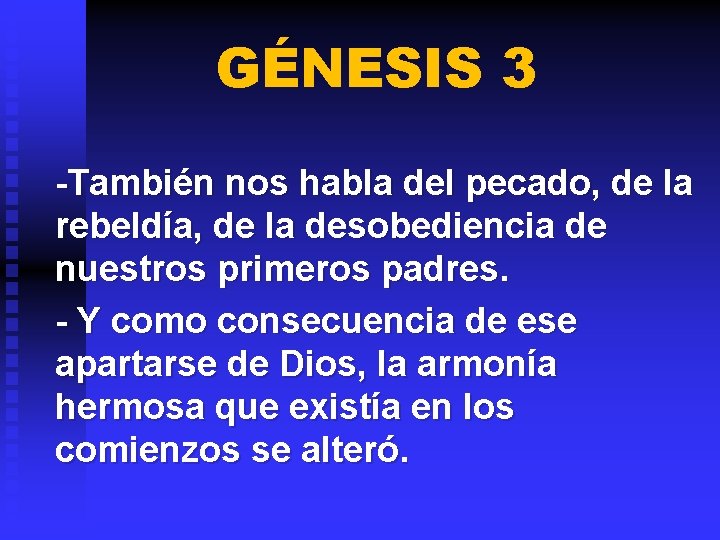 GÉNESIS 3

-También nos habla del pecado, de la rebeldía, de la desobediencia de nuestros primeros padres.

- Y como consecuencia de ese apartarse de Dios, la armonía hermosa que existía en los comienzos se alteró.